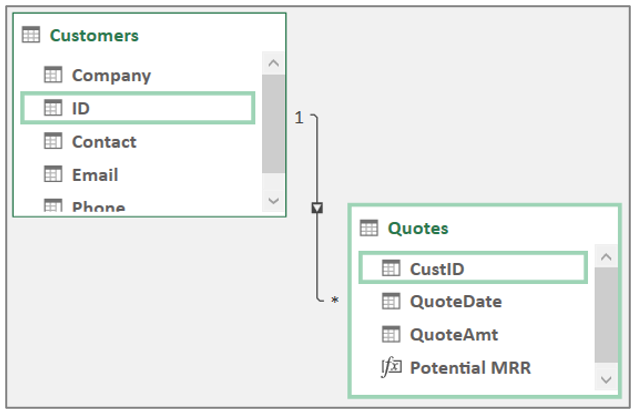 Customers
Company
ID
Contact
Email
Phone

1
*

Quotes
CustID
QuoteDate
QuoteAmt
Potential MRR